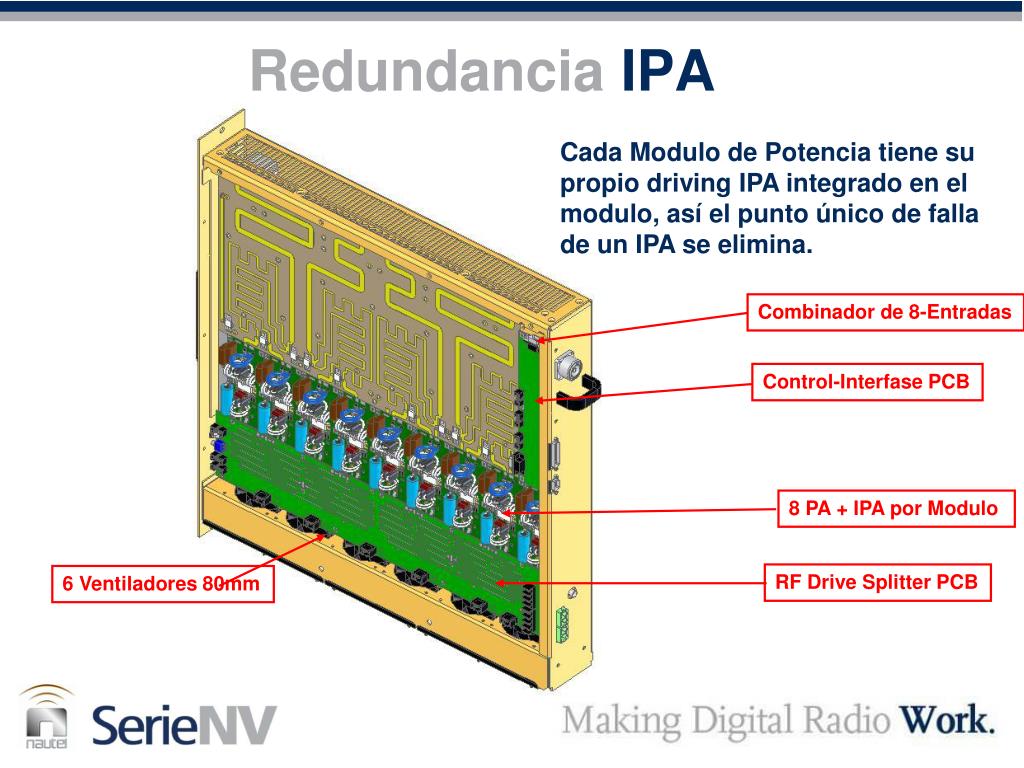 Redundancia IPA

Cada Modulo de Potencia tiene su propio driving IPA integrado en el modulo, así el punto único de falla de un IPA se elimina.

Combinador de 8-Entradas

Control-Interfase PCB

8 PA + IPA por Modulo

RF Drive Splitter PCB

6 Ventiladores 80mm

nautel

SerieNV

Making Digital Radio Work.